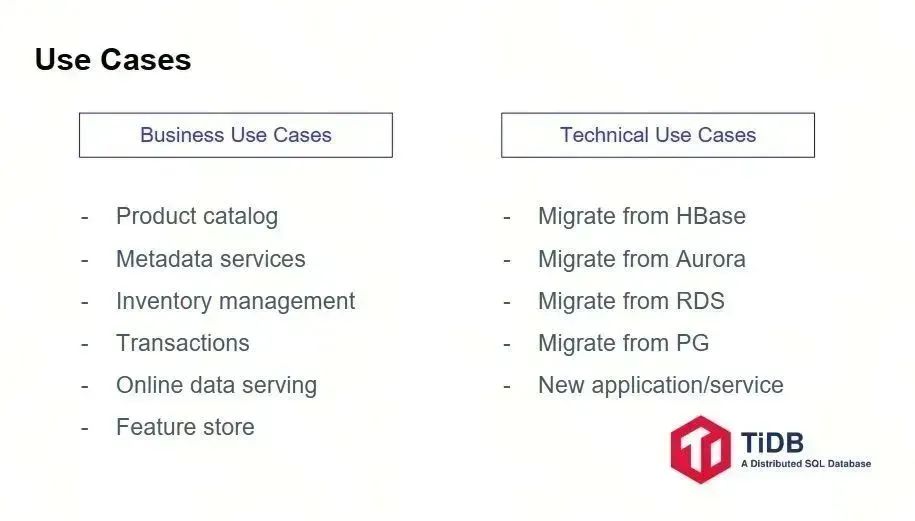 Use Cases

Business Use Cases

- Product catalog
- Metadata services
- Inventory management
- Transactions
- Online data serving
- Feature store

Technical Use Cases

- Migrate from HBase
- Migrate from Aurora
- Migrate from RDS
- Migrate from PG
- New application/service

TiDB
A Distributed SQL Database